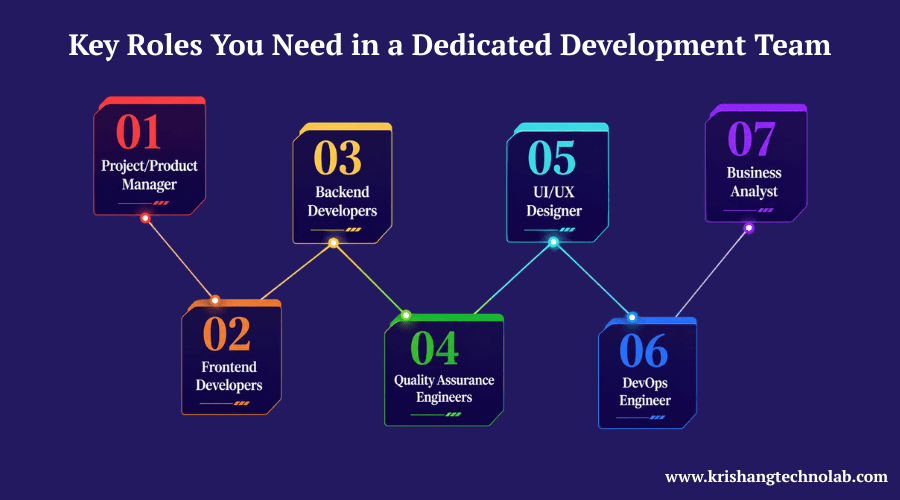 Key Roles You Need in a Dedicated Development Team

01
Project/Product Manager

02
Frontend Developers

03
Backend Developers

04
Quality Assurance Engineers

05
UI/UX Designer

06
DevOps Engineer

07
Business Analyst

www.krishangtechnolab.com